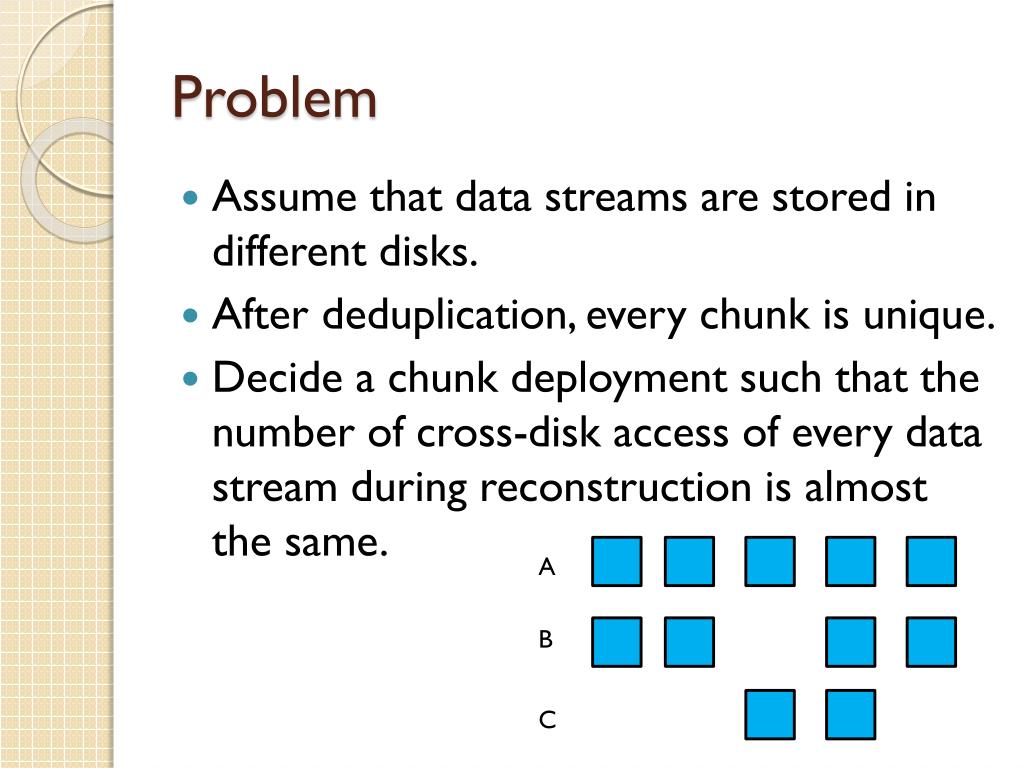 Problem

Assume that data streams are stored in different disks.

After deduplication, every chunk is unique.

Decide a chunk deployment such that the number of cross-disk access of every data stream during reconstruction is almost the same.

A

B

C